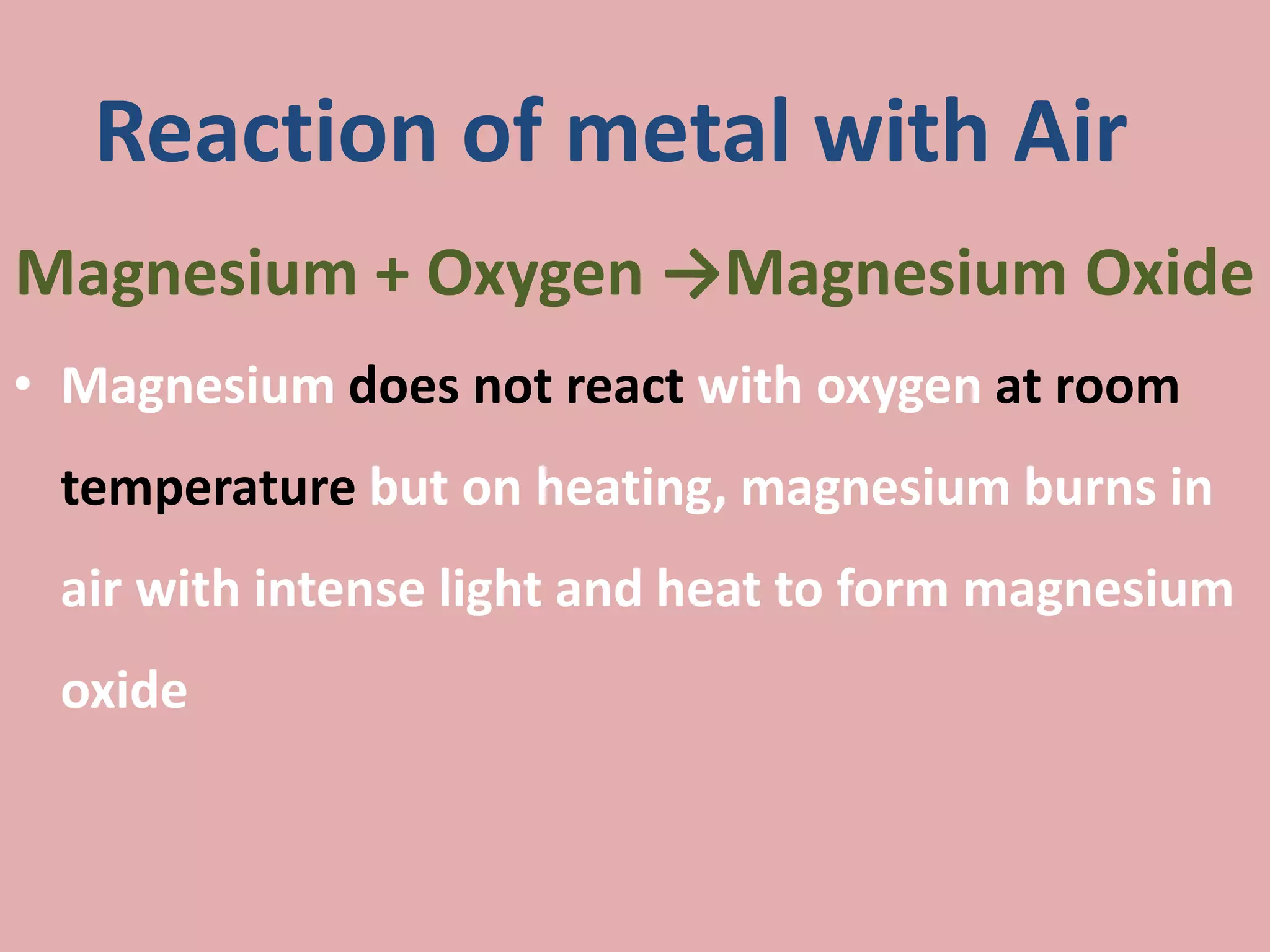 Reaction of metal with Air

Magnesium + Oxygen →Magnesium Oxide

• Magnesium does not react with oxygen at room temperature but on heating, magnesium burns in air with intense light and heat to form magnesium oxide